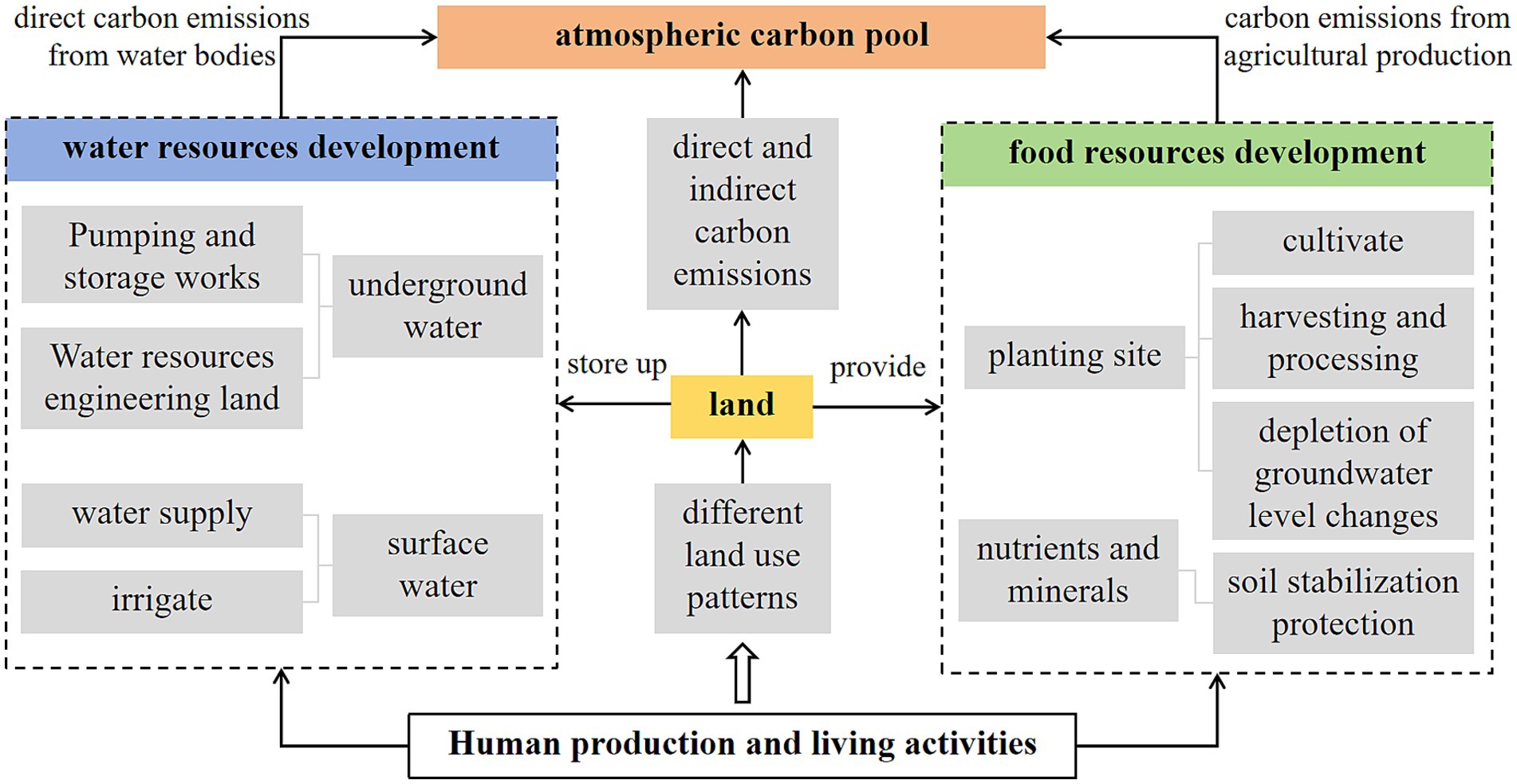 direct carbon emissions from water bodies

atmospheric carbon pool

carbon emissions from agricultural production

water resources development

Pumping and storage works

Water resources engineering land

underground water

water supply

irrigate

surface water

direct and indirect carbon emissions

store up

land

provide

different land use patterns

food resources development

planting site

cultivate

harvesting and processing

depletion of groundwater level changes

nutrients and minerals

soil stabilization protection

Human production and living activities